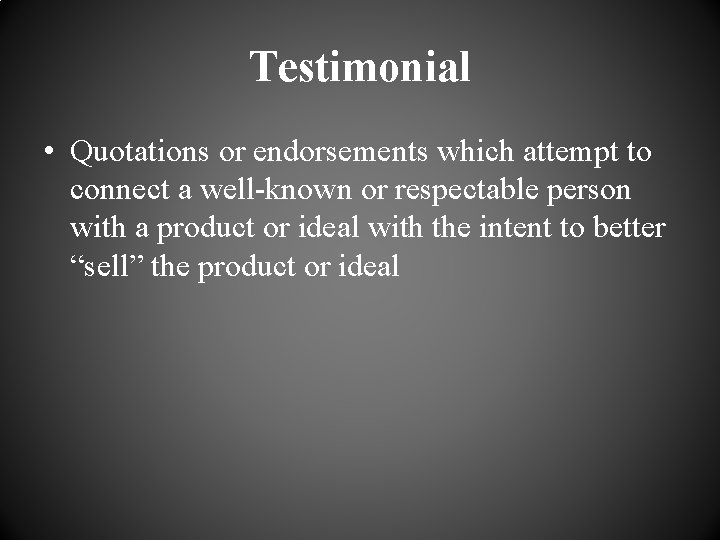 Testimonial

• Quotations or endorsements which attempt to connect a well-known or respectable person with a product or ideal with the intent to better “sell” the product or ideal